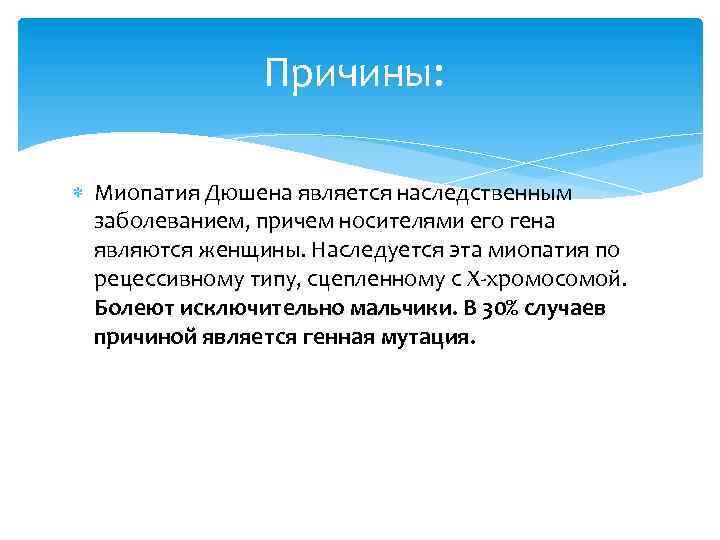 Причины:

Миопатия Дюшена является наследственным заболеванием, причем носителями его гена являются женщины. Наследуется эта миопатия по рецессивному типу, сцепленному с Х-хромосомой. Болеют исключительно мальчики. В 30% случаев причиной является генная мутация.